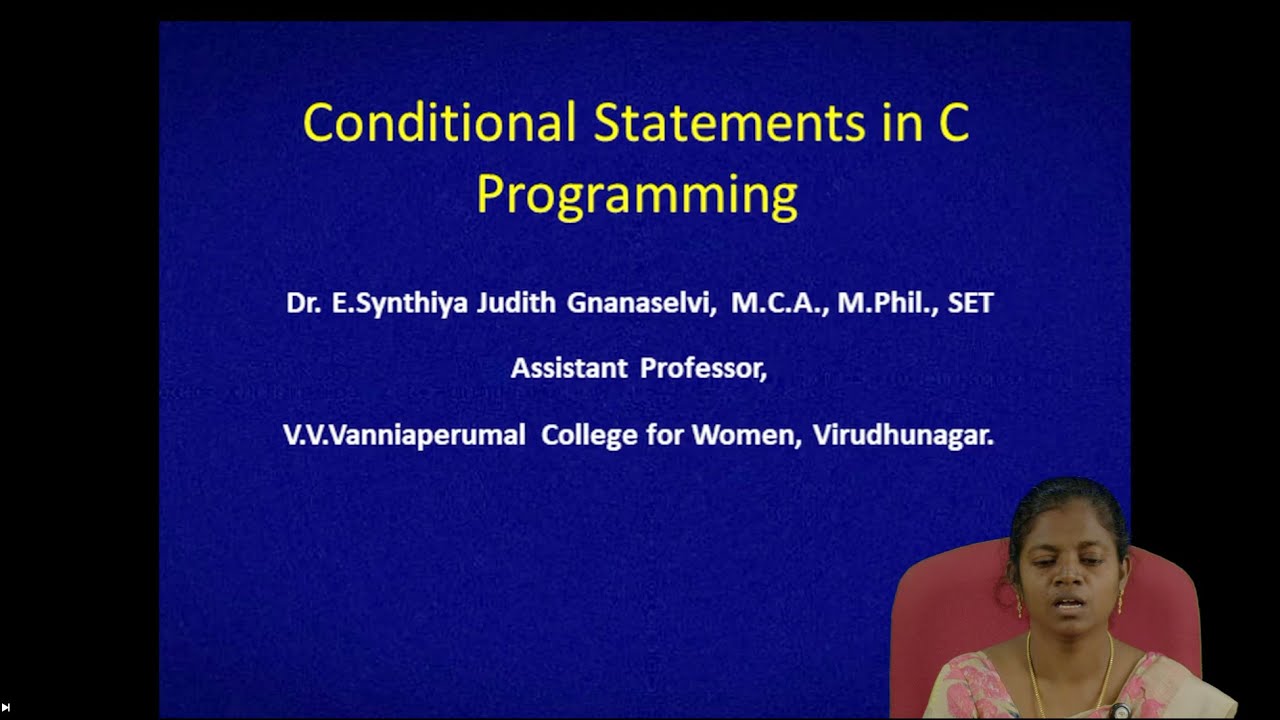 Conditional Statements in C Programming

Dr. E.Synthiya Judith Gnanaselvi, M.C.A., M.Phil., SET

Assistant Professor,

V.V.Vanniaperumal College for Women, Virudhunagar.